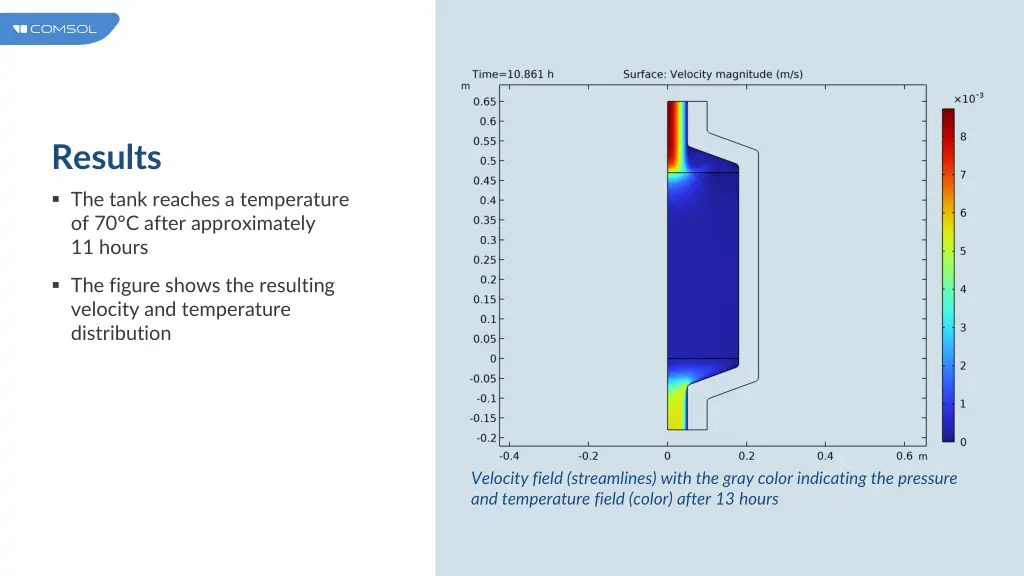 COMSOL

Results

▪ The tank reaches a temperature of 70°C after approximately 11 hours

▪ The figure shows the resulting velocity and temperature distribution

Time=10.861 h Surface: Velocity magnitude (m/s)

m
0.65
0.6
0.55
0.5
0.45
0.4
0.35
0.3
0.25
0.2
0.15
0.1
0.05
0
-0.05
-0.1
-0.15
-0.2

-0.4 -0.2 0 0.2 0.4 0.6 m

$\times10^{-3}$
8
7
6
5
4
3
2
1
0

Velocity field (streamlines) with the gray color indicating the pressure and temperature field (color) after 13 hours